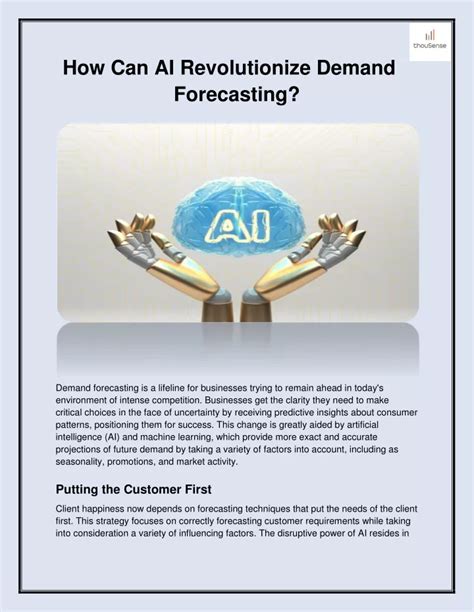 thouSense

How Can AI Revolutionize Demand Forecasting?

AI

Demand forecasting is a lifeline for businesses trying to remain ahead in today's environment of intense competition. Businesses get the clarity they need to make critical choices in the face of uncertainty by receiving predictive insights about consumer patterns, positioning them for success. This change is greatly aided by artificial intelligence (AI) and machine learning, which provide more exact and accurate projections of future demand by taking a variety of factors into account, including as seasonality, promotions, and market activity.

Putting the Customer First

Client happiness now depends on forecasting techniques that put the needs of the client first. This strategy focuses on correctly forecasting customer requirements while taking into consideration a variety of influencing factors. The disruptive power of AI resides in